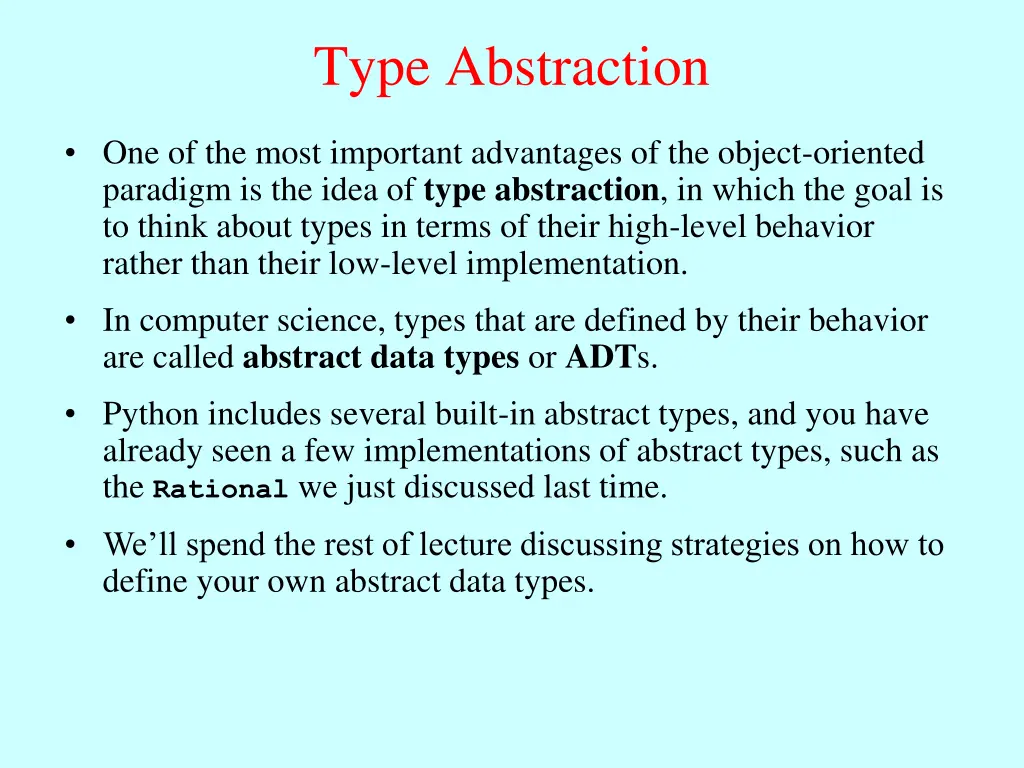 Type Abstraction

• One of the most important advantages of the object-oriented paradigm is the idea of type abstraction, in which the goal is to think about types in terms of their high-level behavior rather than their low-level implementation.

• In computer science, types that are defined by their behavior are called abstract data types or ADTs.

• Python includes several built-in abstract types, and you have already seen a few implementations of abstract types, such as the Rational we just discussed last time.

• We'll spend the rest of lecture discussing strategies on how to define your own abstract data types.